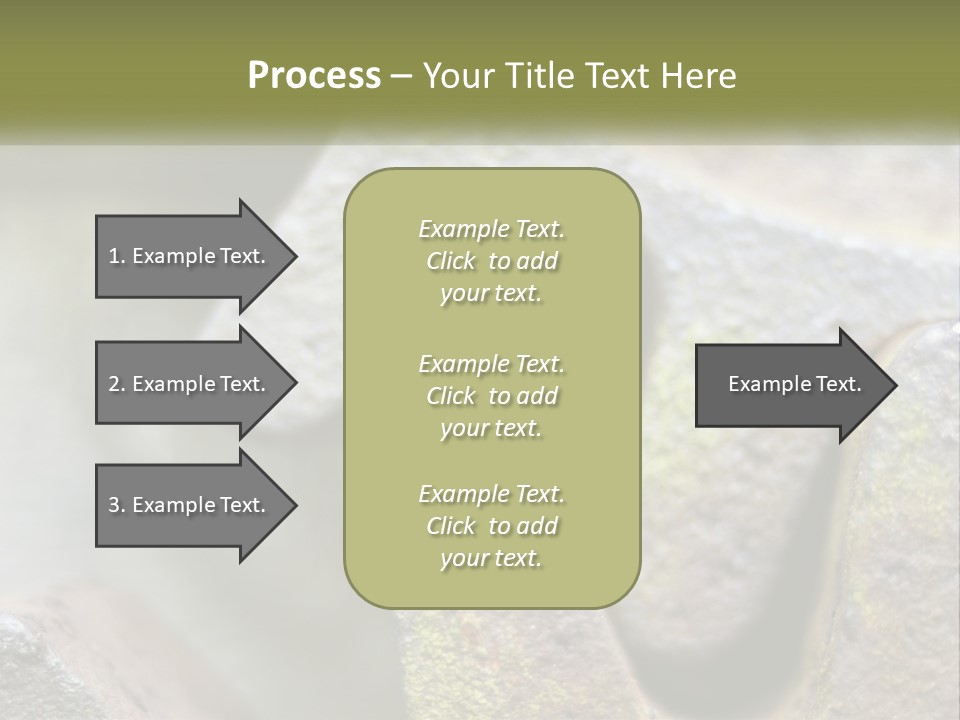 Process – Your Title Text Here

1. Example Text.

2. Example Text.

3. Example Text.

Example Text. Click to add your text.

Example Text. Click to add your text.

Example Text. Click to add your text.

Example Text.